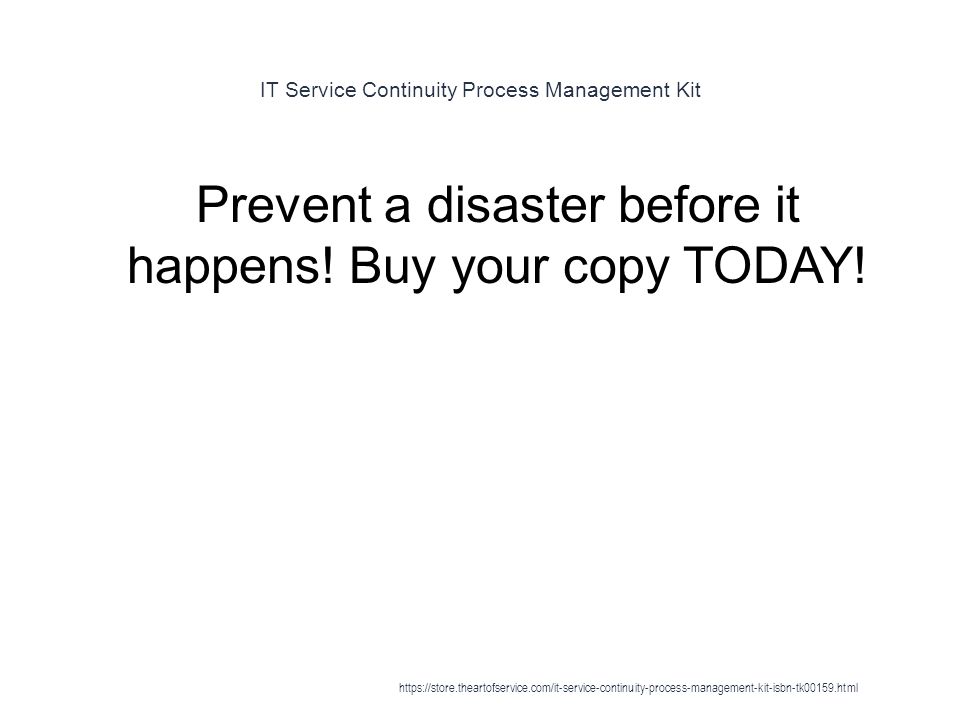 IT Service Continuity Process Management Kit

Prevent a disaster before it happens! Buy your copy TODAY!

https://store.theartofservice.com/it-service-continuity-process-management-kit-isbn-tk00159.html